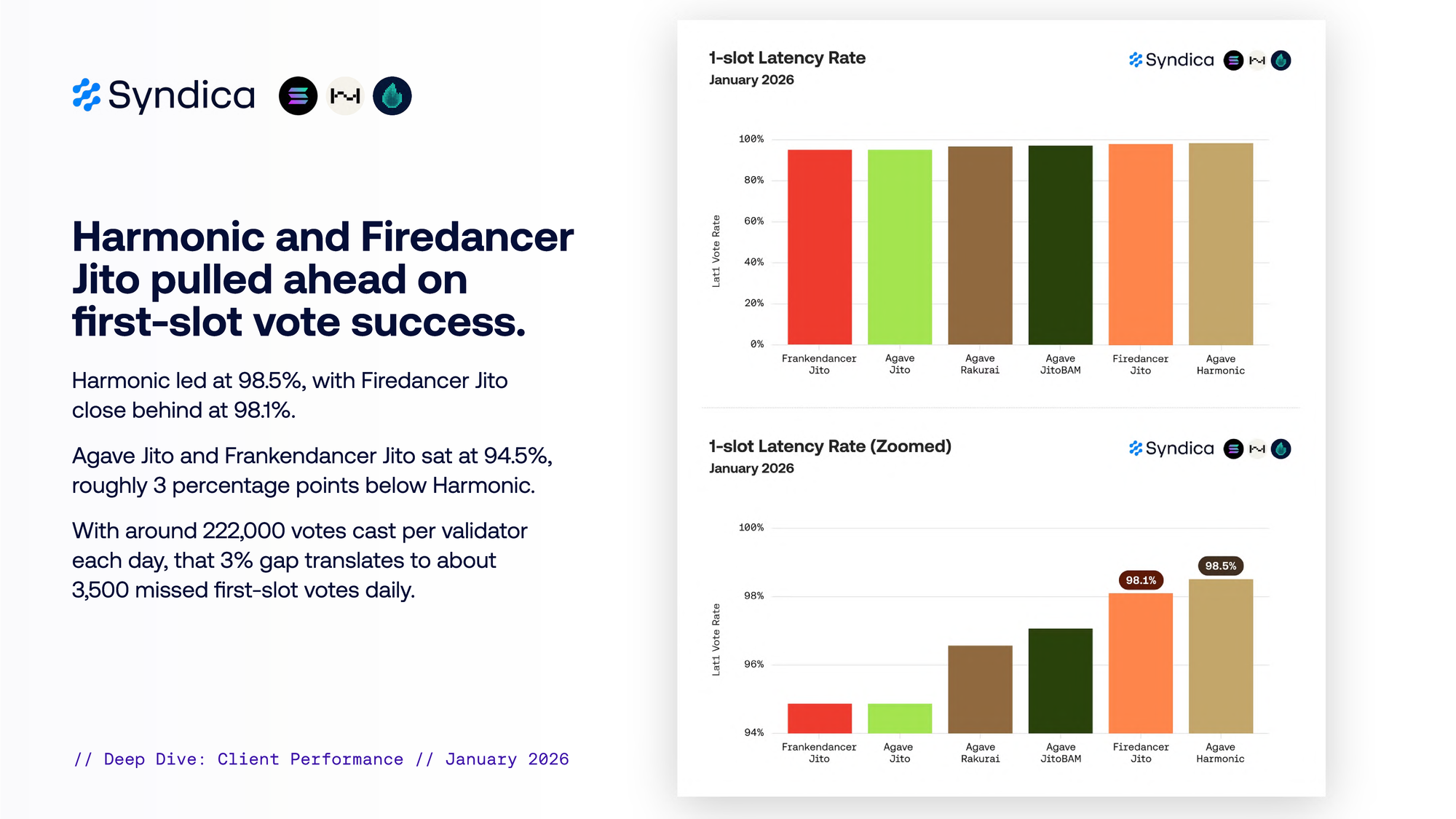 Syndica

Harmonic and Firedancer Jito pulled ahead on first-slot vote success.

Harmonic led at 98.5%, with Firedancer Jito close behind at 98.1%.

Agave Jito and Frankendancer Jito sat at 94.5%, roughly 3 percentage points below Harmonic.

With around 222,000 votes cast per validator each day, that 3% gap translates to about 3,500 missed first-slot votes daily.

// Deep Dive: Client Performance // January 2026

1-slot Latency Rate
January 2026

Syndica

Lat1 Vote Rate

100%
80%
60%
40%
20%
0%

Frankendancer Jito
Agave Jito
Agave Rakurai
Agave JitoBAM
Firedancer Jito
Agave Harmonic

1-slot Latency Rate (Zoomed)
January 2026

Syndica

Lat1 Vote Rate

100%
98%
96%
94%

98.1%
98.5%

Frankendancer Jito
Agave Jito
Agave Rakurai
Agave JitoBAM
Firedancer Jito
Agave Harmonic